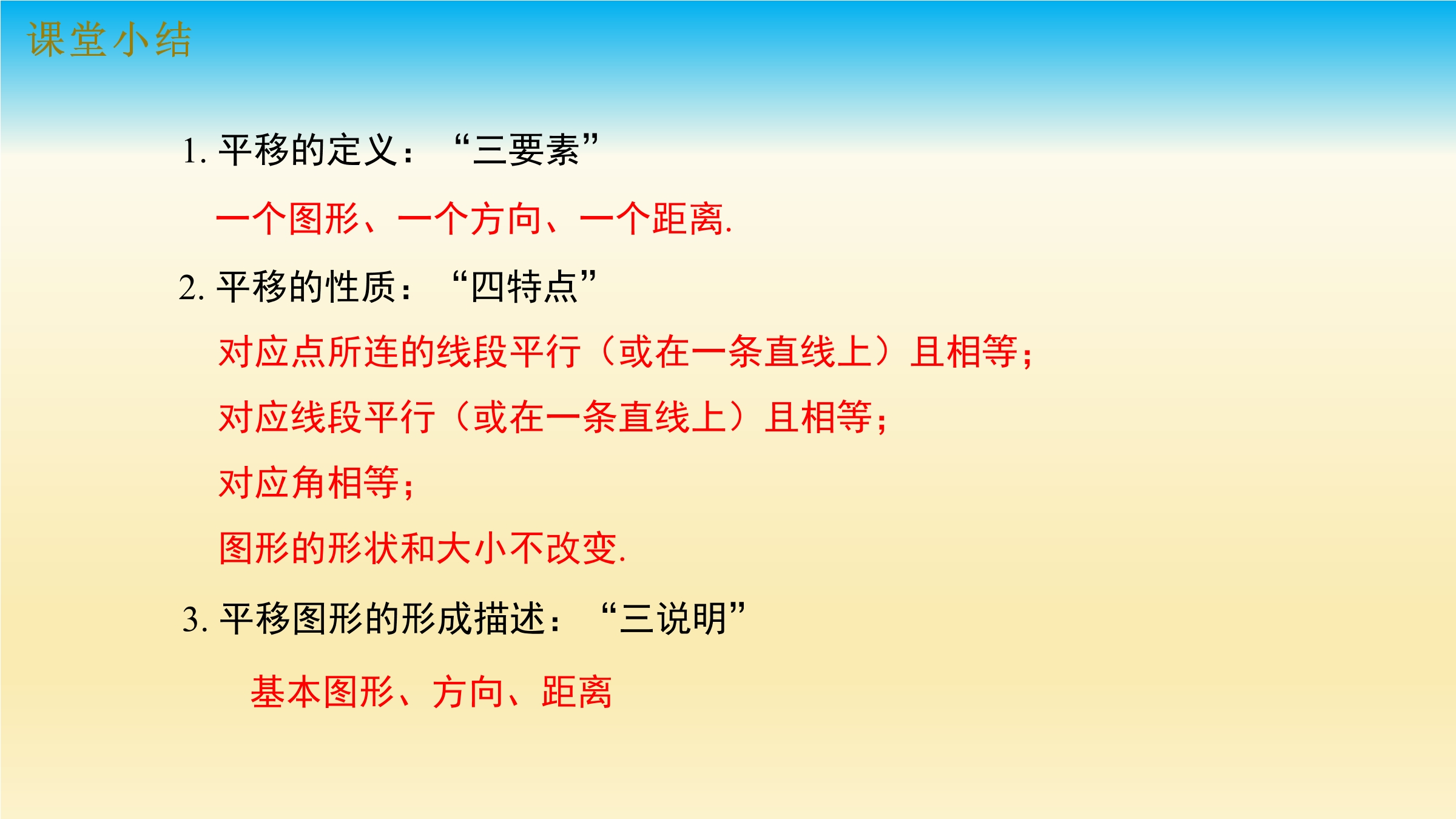 课堂小结

1. 平移的定义：“三要素”

一个图形、一个方向、一个距离.

2. 平移的性质：“四特点”

对应点所连的线段平行（或在一条直线上）且相等；

对应线段平行（或在一条直线上）且相等；

对应角相等；

图形的形状和大小不改变.

3. 平移图形的形成描述：“三说明”

基本图形、方向、距离